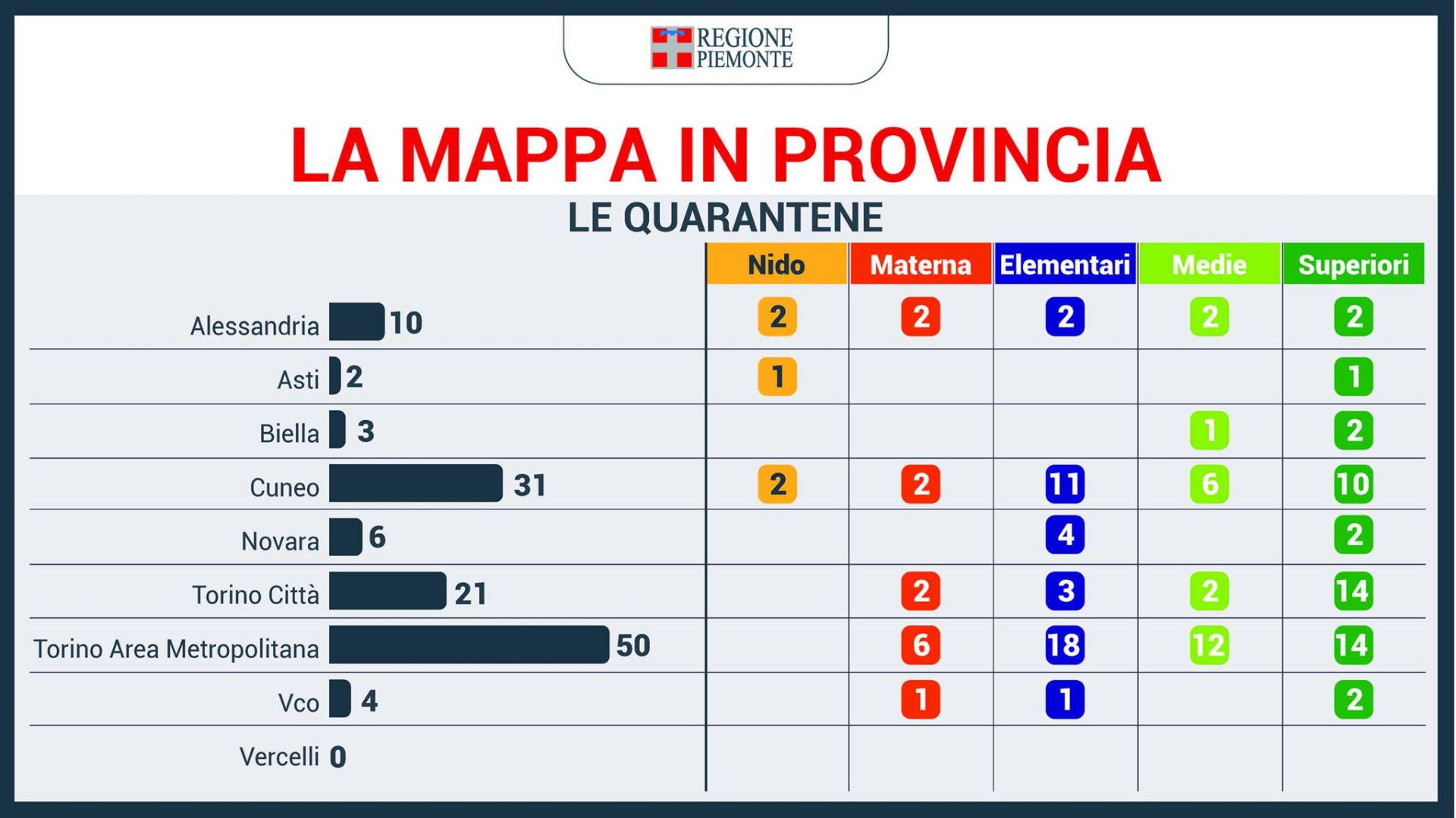 REGIONE PIEMONTE

LA MAPPA IN PROVINCIA

LE QUARANTENE

| | | Nido | Materna | Elementari | Medie | Superiori |
|---|---|---|---|---|---|---|
| Alessandria | 10 | 2 | 2 | 2 | 2 | 2 |
| Asti | 2 | 1 | | | | 1 |
| Biella | 3 | | | | 1 | 2 |
| Cuneo | 31 | 2 | 2 | 11 | 6 | 10 |
| Novara | 6 | | | 4 | | 2 |
| Torino Città | 21 | | 2 | 3 | 2 | 14 |
| Torino Area Metropolitana | 50 | | 6 | 18 | 12 | 14 |
| Vco | 4 | | 1 | 1 | | 2 |
| Vercelli | 0 | | | | | |